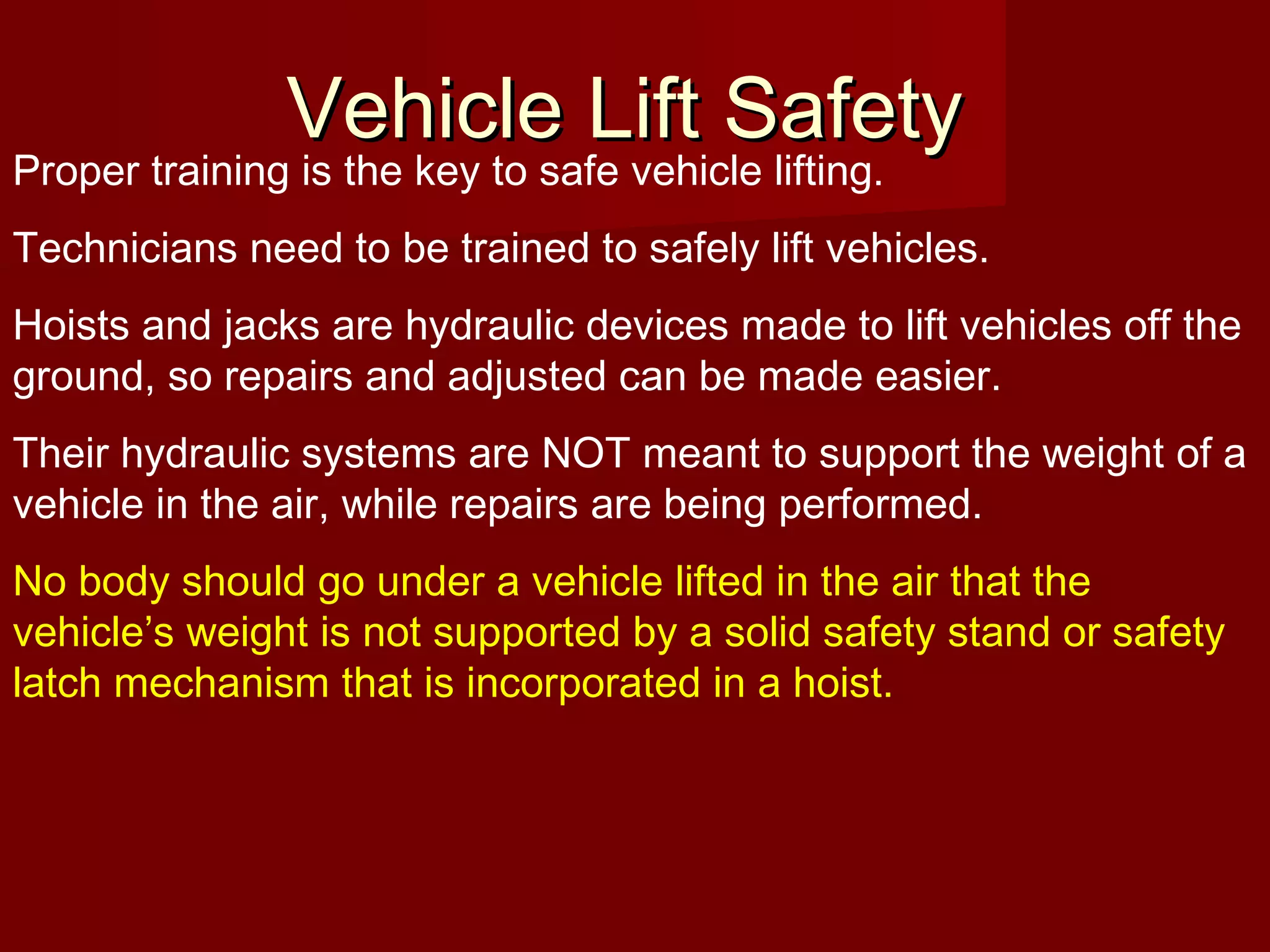 Vehicle Lift Safety

Proper training is the key to safe vehicle lifting.

Technicians need to be trained to safely lift vehicles.

Hoists and jacks are hydraulic devices made to lift vehicles off the ground, so repairs and adjusted can be made easier.

Their hydraulic systems are NOT meant to support the weight of a vehicle in the air, while repairs are being performed.

No body should go under a vehicle lifted in the air that the vehicle’s weight is not supported by a solid safety stand or safety latch mechanism that is incorporated in a hoist.